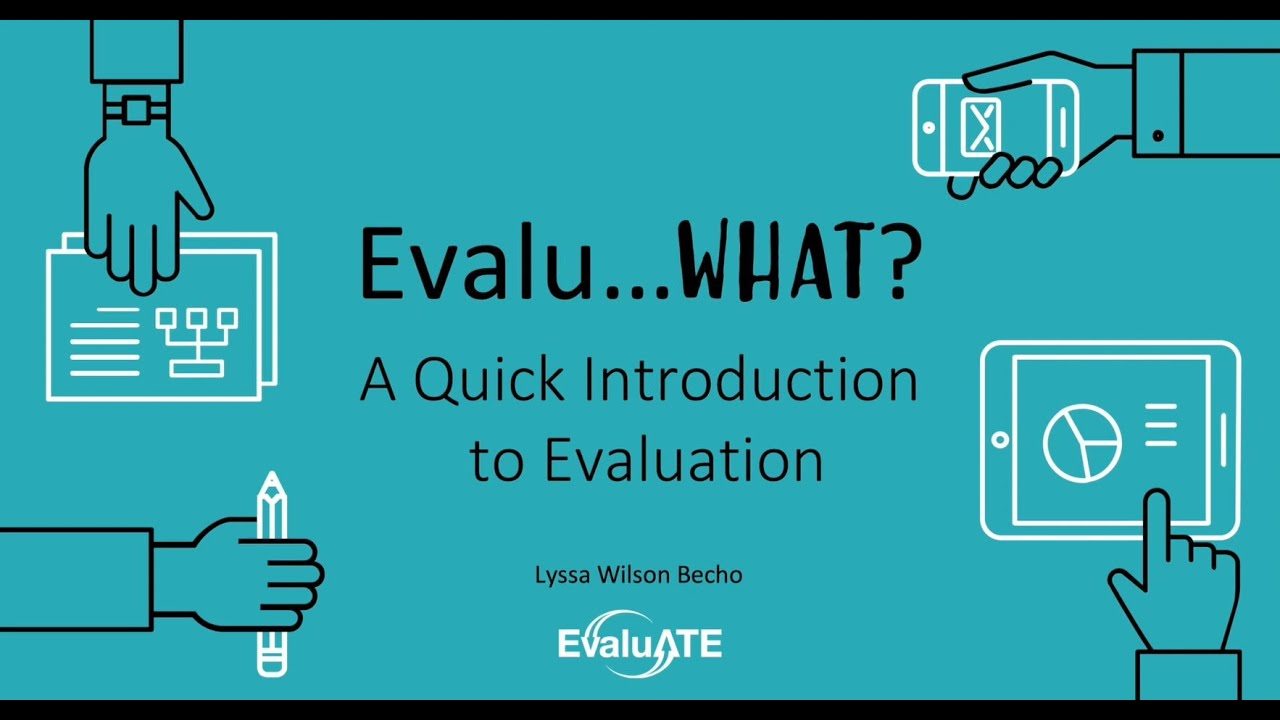 Evalu...WHAT?

A Quick Introduction to Evaluation

Lyssa Wilson Becho

EvaluATE